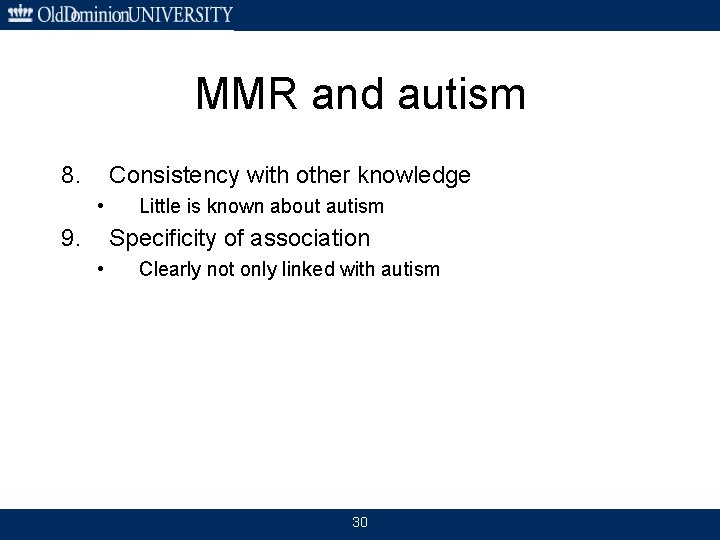 OldDominionUNIVERSITY

MMR and autism

8. Consistency with other knowledge
• Little is known about autism
9. Specificity of association
• Clearly not only linked with autism

30